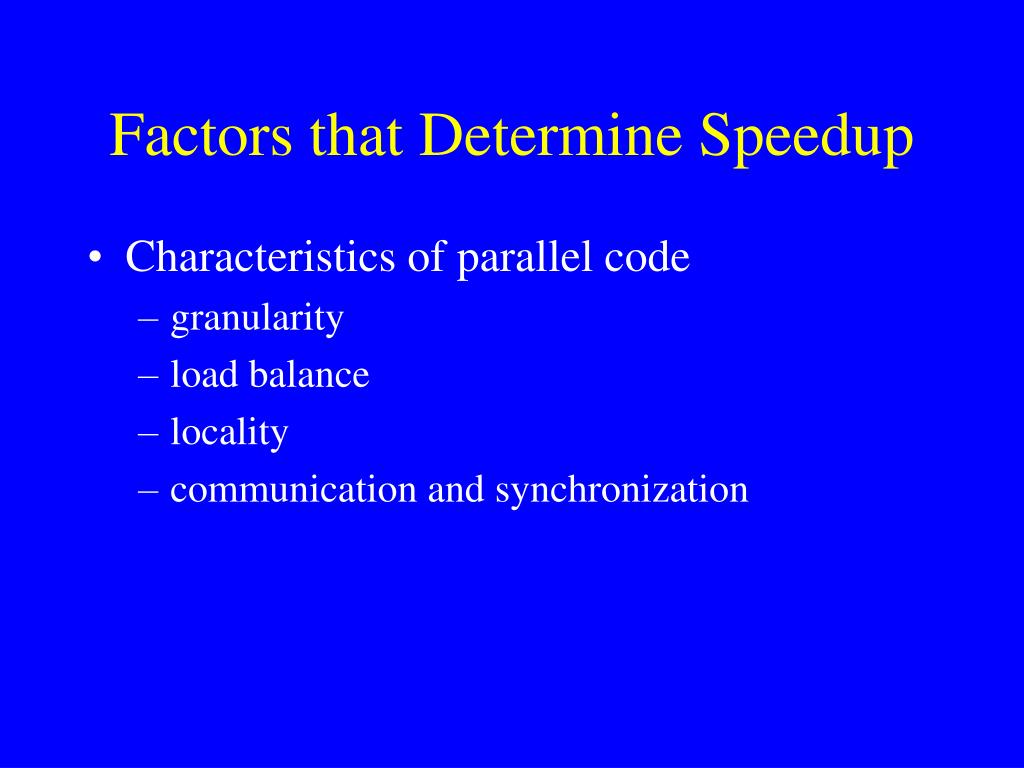 Factors that Determine Speedup

• Characteristics of parallel code
– granularity
– load balance
– locality
– communication and synchronization